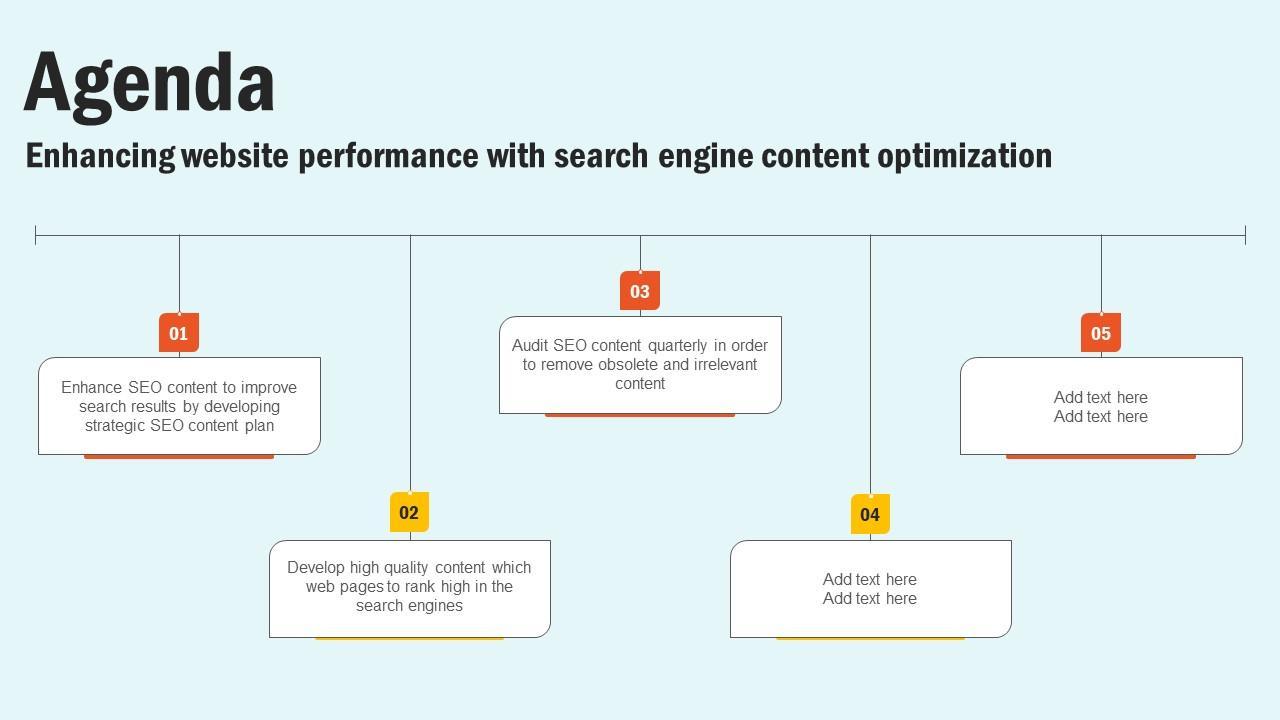 Agenda

Enhancing website performance with search engine content optimization

01

Enhance SEO content to improve search results by developing strategic SEO content plan

02

Develop high quality content which web pages to rank high in the search engines

03

Audit SEO content quarterly in order to remove obsolete and irrelevant content

04

Add text here
Add text here

05

Add text here
Add text here